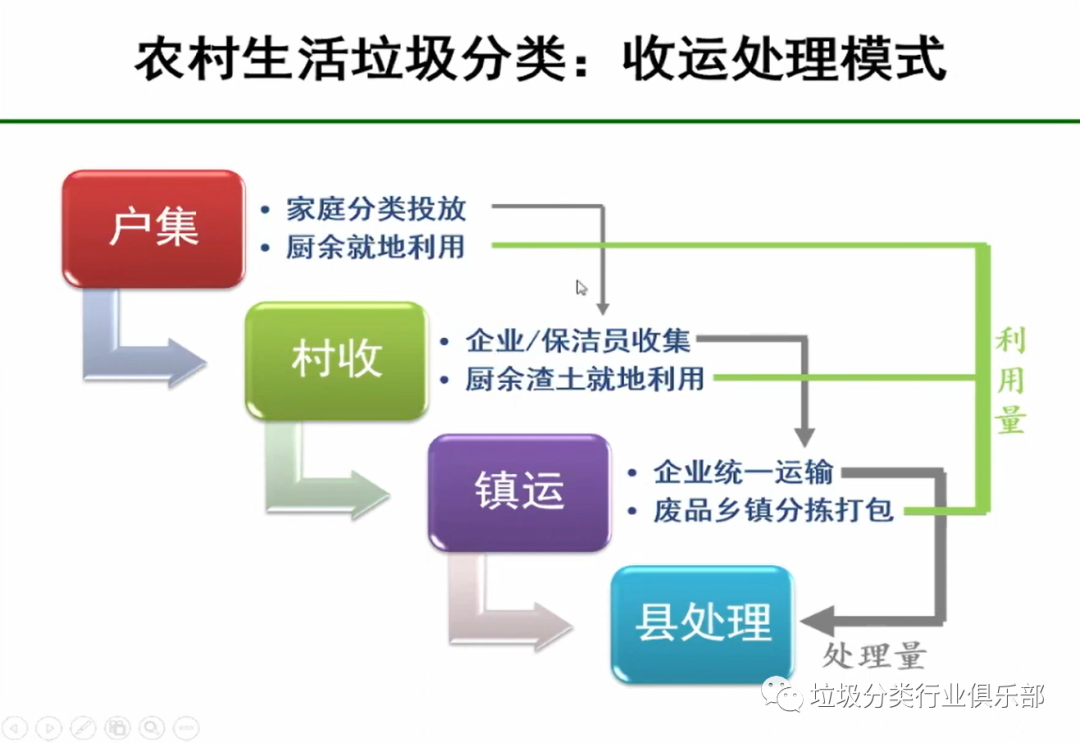 农村生活垃圾分类：收运处理模式

户集

• 家庭分类投放
• 厨余就地利用

村收

• 企业/保洁员收集
• 厨余渣土就地利用

镇运

• 企业统一运输
• 废品乡镇分拣打包

县处理

利用量

处理量

垃圾分类行业俱乐部